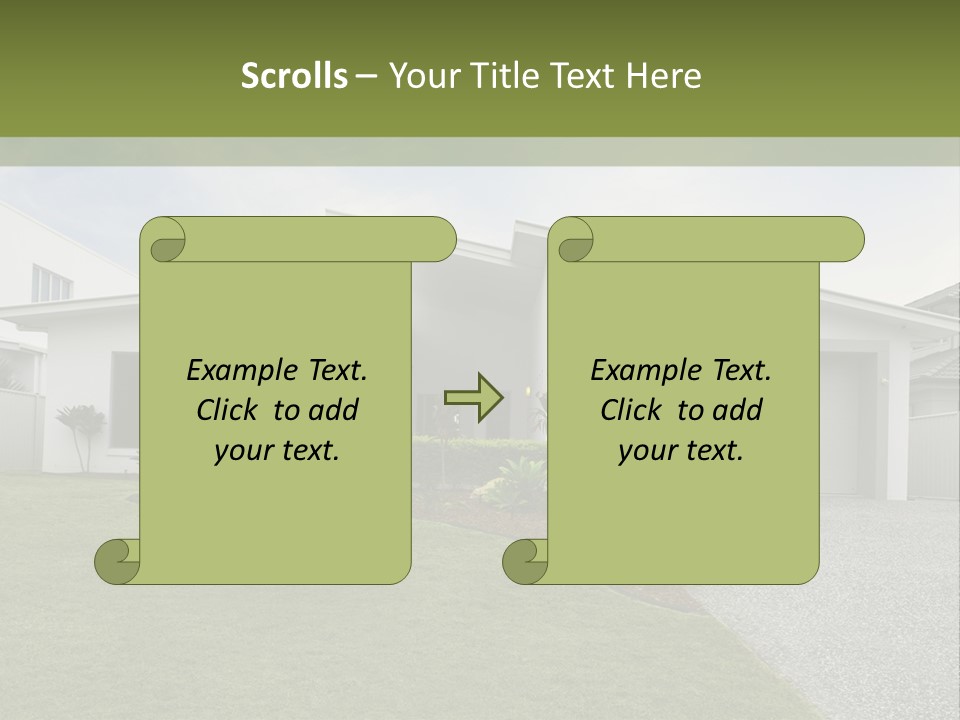 Scrolls – Your Title Text Here

Example Text. Click to add your text.

Example Text. Click to add your text.